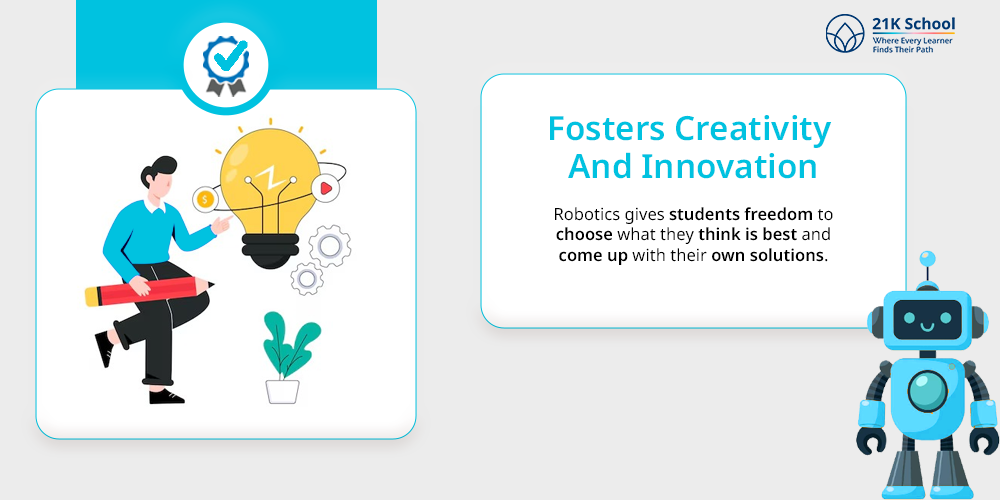 21K School
Where Every Learner Finds Their Path

Fosters Creativity And Innovation

Robotics gives students freedom to choose what they think is best and come up with their own solutions.